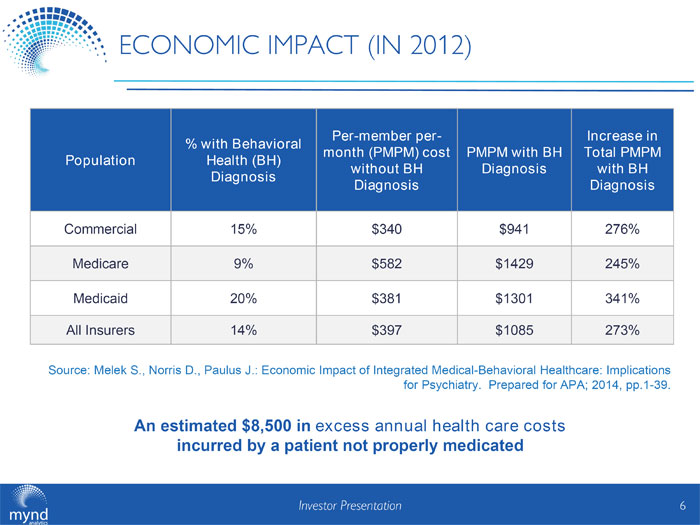 ECONOMIC IMPACT (IN 2012)

| Population | % with Behavioral Health (BH) Diagnosis | Per-member per-month (PMPM) cost without BH Diagnosis | PMPM with BH Diagnosis | Increase in Total PMPM with BH Diagnosis |
|---|---|---|---|---|
| Commercial | 15% | \$340 | \$941 | 276% |
| Medicare | 9% | \$582 | \$1429 | 245% |
| Medicaid | 20% | \$381 | \$1301 | 341% |
| All Insurers | 14% | \$397 | \$1085 | 273% |

Source: Melek S., Norris D., Paulus J.: Economic Impact of Integrated Medical-Behavioral Healthcare: Implications for Psychiatry. Prepared for APA; 2014, pp.1-39.

An estimated \$8,500 in excess annual health care costs incurred by a patient not properly medicated

mynd analytics

Investor Presentation

6